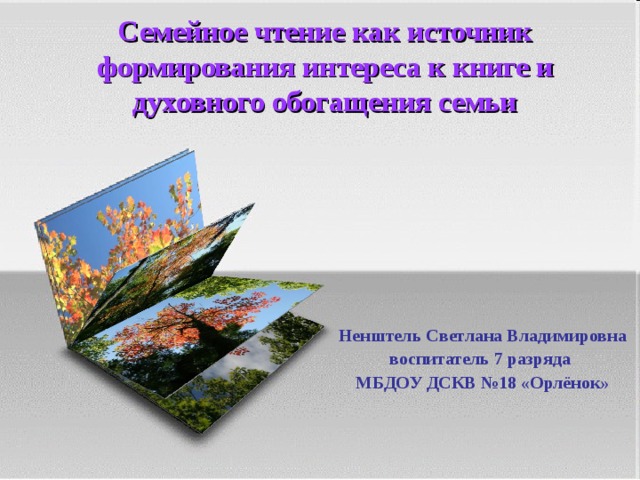 Семейное чтение как источник формирования интереса к книге и духовного обогащения семьи

Ненштель Светлана Владимировна
воспитатель 7 разряда
МБДОУ ДСКВ №18 «Орлёнок»